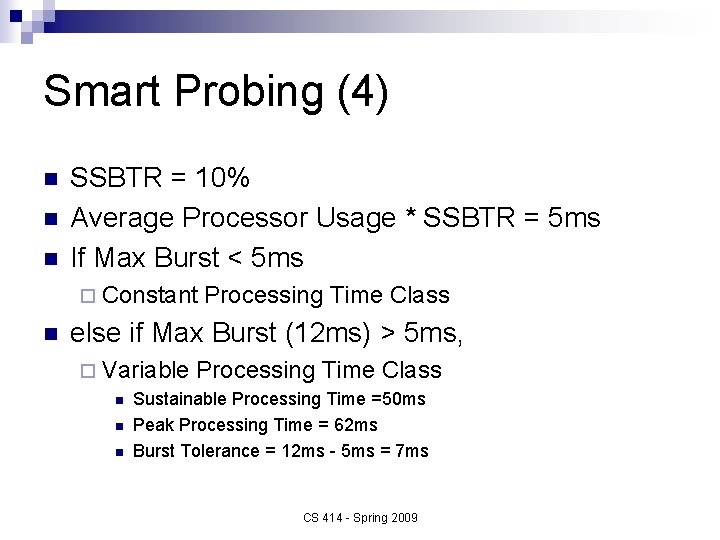 Smart Probing (4)

- SSBTR = 10%
- Average Processor Usage * SSBTR = 5ms
- If Max Burst < 5ms
  - Constant Processing Time Class
- else if Max Burst (12ms) > 5ms,
  - Variable Processing Time Class
    - Sustainable Processing Time =50ms
    - Peak Processing Time = 62ms
    - Burst Tolerance = 12ms - 5ms = 7ms

CS 414 - Spring 2009